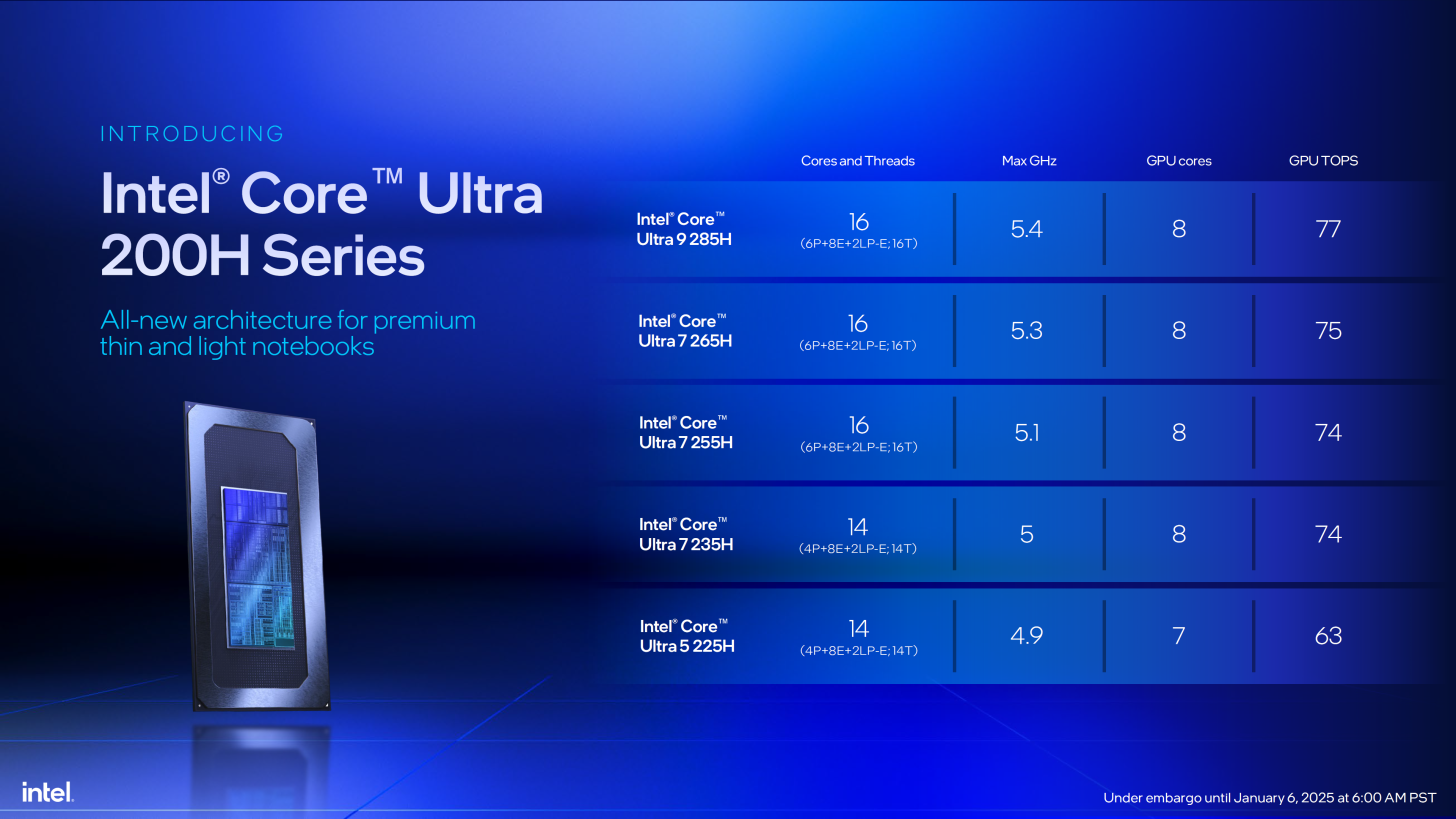 INTRODUCING

Intel® Core™ Ultra 200H Series

All-new architecture for premium thin and light notebooks

| | Cores and Threads | Max GHz | GPU cores | GPU TOPS |
|---|---|---|---|---|
| Intel® Core™ Ultra 9 285H | 16 (6P+8E+2LP-E; 16T) | 5.4 | 8 | 77 |
| Intel® Core™ Ultra 7 265H | 16 (6P+8E+2LP-E; 16T) | 5.3 | 8 | 75 |
| Intel® Core™ Ultra 7 255H | 16 (6P+8E+2LP-E; 16T) | 5.1 | 8 | 74 |
| Intel® Core™ Ultra 7 235H | 14 (4P+8E+2LP-E; 14T) | 5 | 8 | 74 |
| Intel® Core™ Ultra 5 225H | 14 (4P+8E+2LP-E; 14T) | 4.9 | 7 | 63 |

intel.

Under embargo until January 6, 2025 at 6:00 AM PST